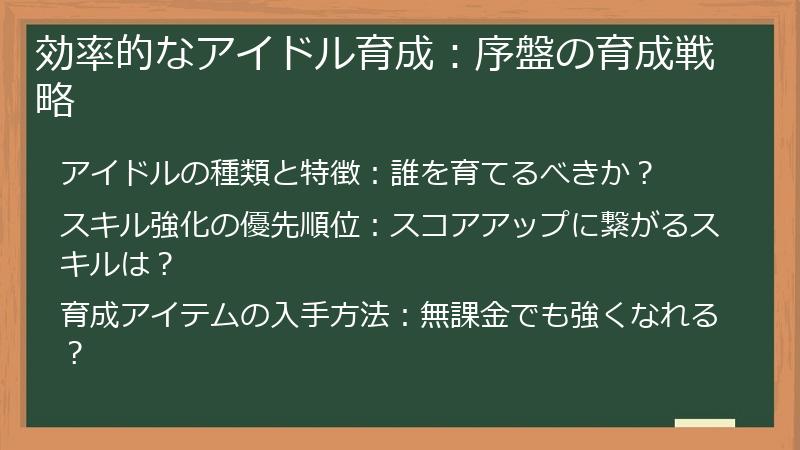 効率的なアイドル育成：序盤の育成戦略

アイドルの種類と特徴：誰を育てるべきか？

スキル強化の優先順位：スコアアップに繋がるスキルは？

育成アイテムの入手方法：無課金でも強くなれる？